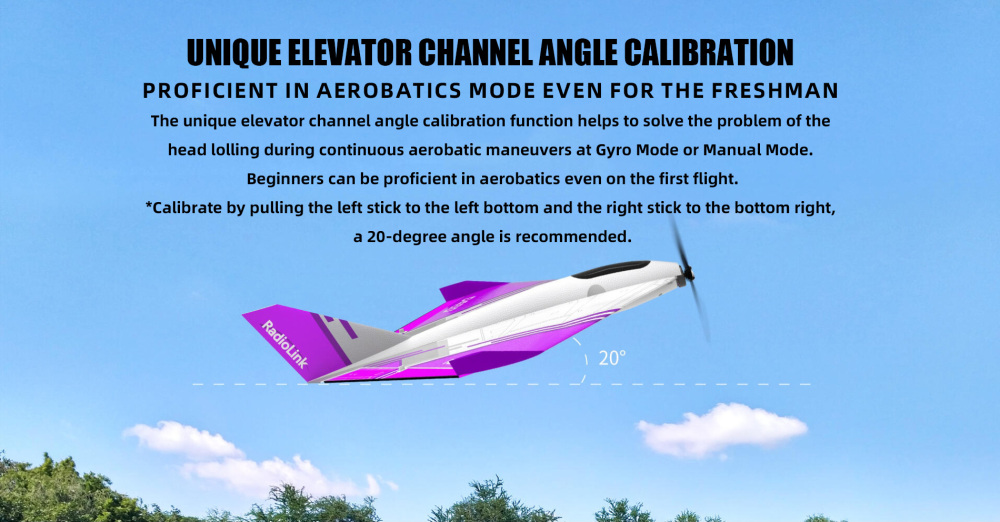 UNIQUE ELEVATOR CHANNEL ANGLE CALIBRATION

PROFICIENT IN AEROBATICS MODE EVEN FOR THE FRESHMAN

The unique elevator channel angle calibration function helps to solve the problem of the head lolling during continuous aerobatic maneuvers at Gyro Mode or Manual Mode. Beginners can be proficient in aerobatics even on the first flight.

*Calibrate by pulling the left stick to the left bottom and the right stick to the bottom right, a 20-degree angle is recommended.

RadioLink

20°